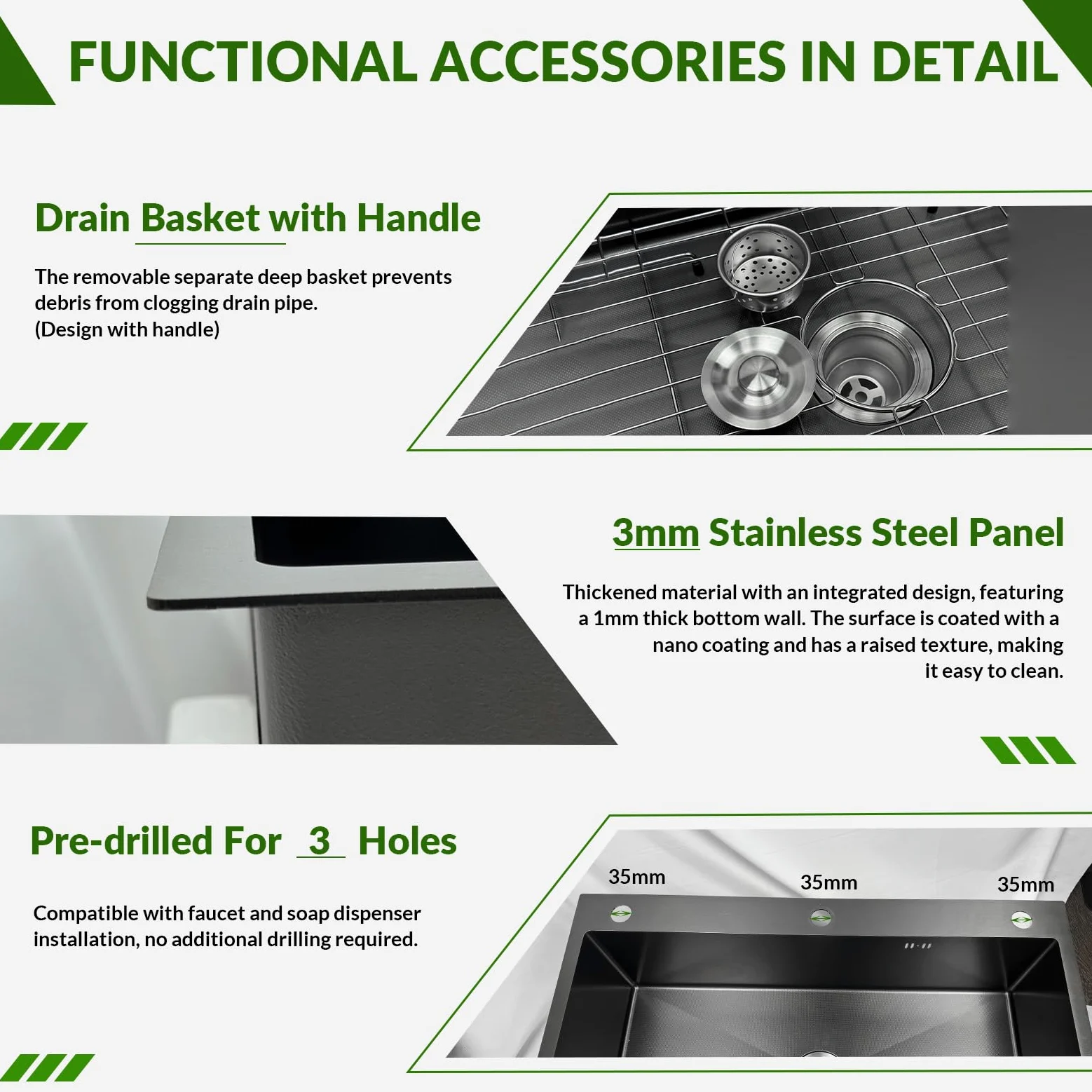 FUNCTIONAL ACCESSORIES IN DETAIL

Drain Basket with Handle

The removable separate deep basket prevents debris from clogging drain pipe.
(Design with handle)

3mm Stainless Steel Panel

Thickened material with an integrated design, featuring a 1mm thick bottom wall. The surface is coated with a nano coating and has a raised texture, making it easy to clean.

Pre-drilled For 3 Holes

Compatible with faucet and soap dispenser installation, no additional drilling required.

35mm

35mm

35mm